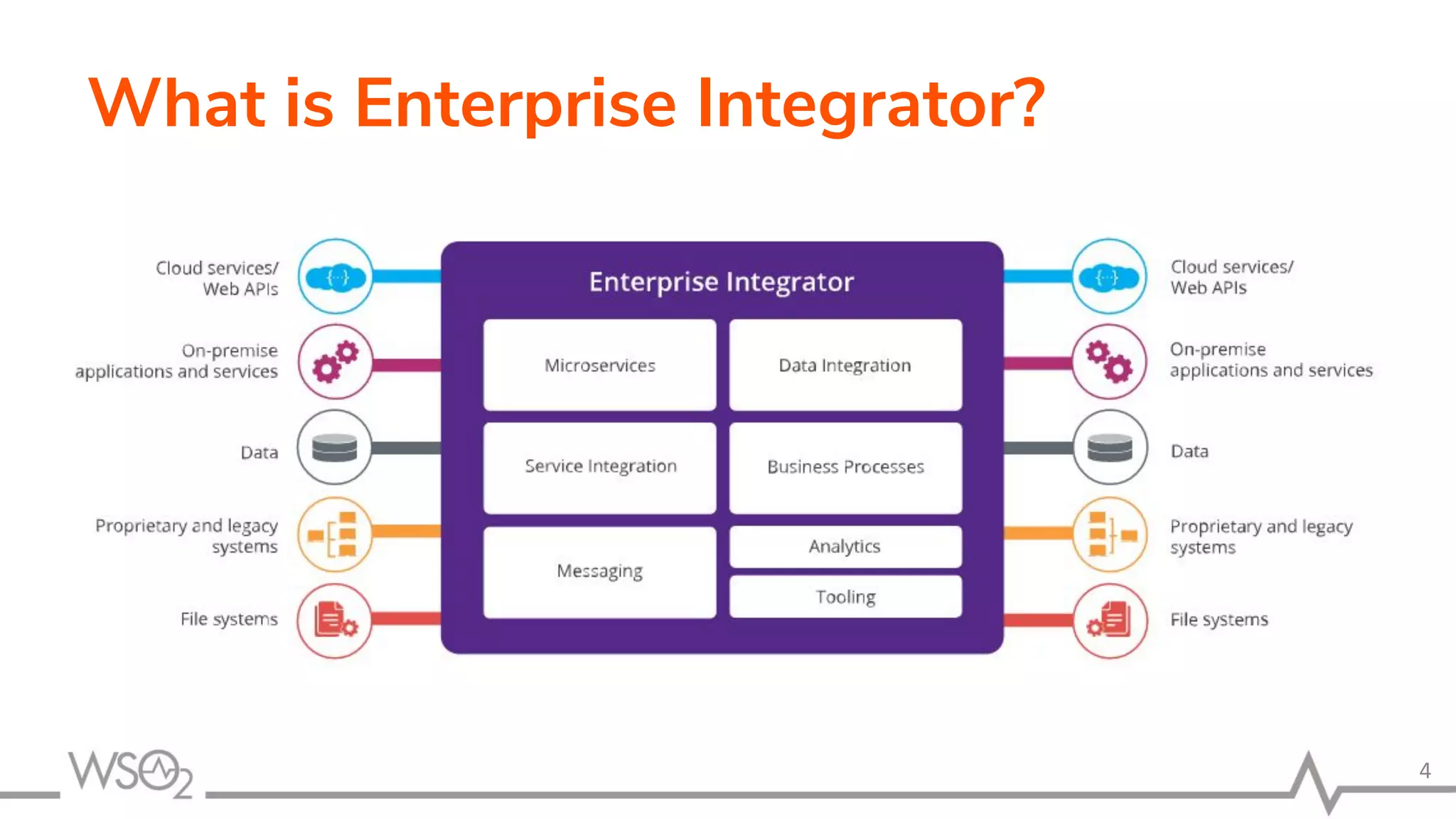 What is Enterprise Integrator?

Cloud services/ Web APIs

On-premise applications and services

Data

Proprietary and legacy systems

File systems

Enterprise Integrator

Microservices

Data Integration

Service Integration

Business Processes

Messaging

Analytics

Tooling

Cloud services/ Web APIs

On-premise applications and services

Data

Proprietary and legacy systems

File systems

WSO2

4